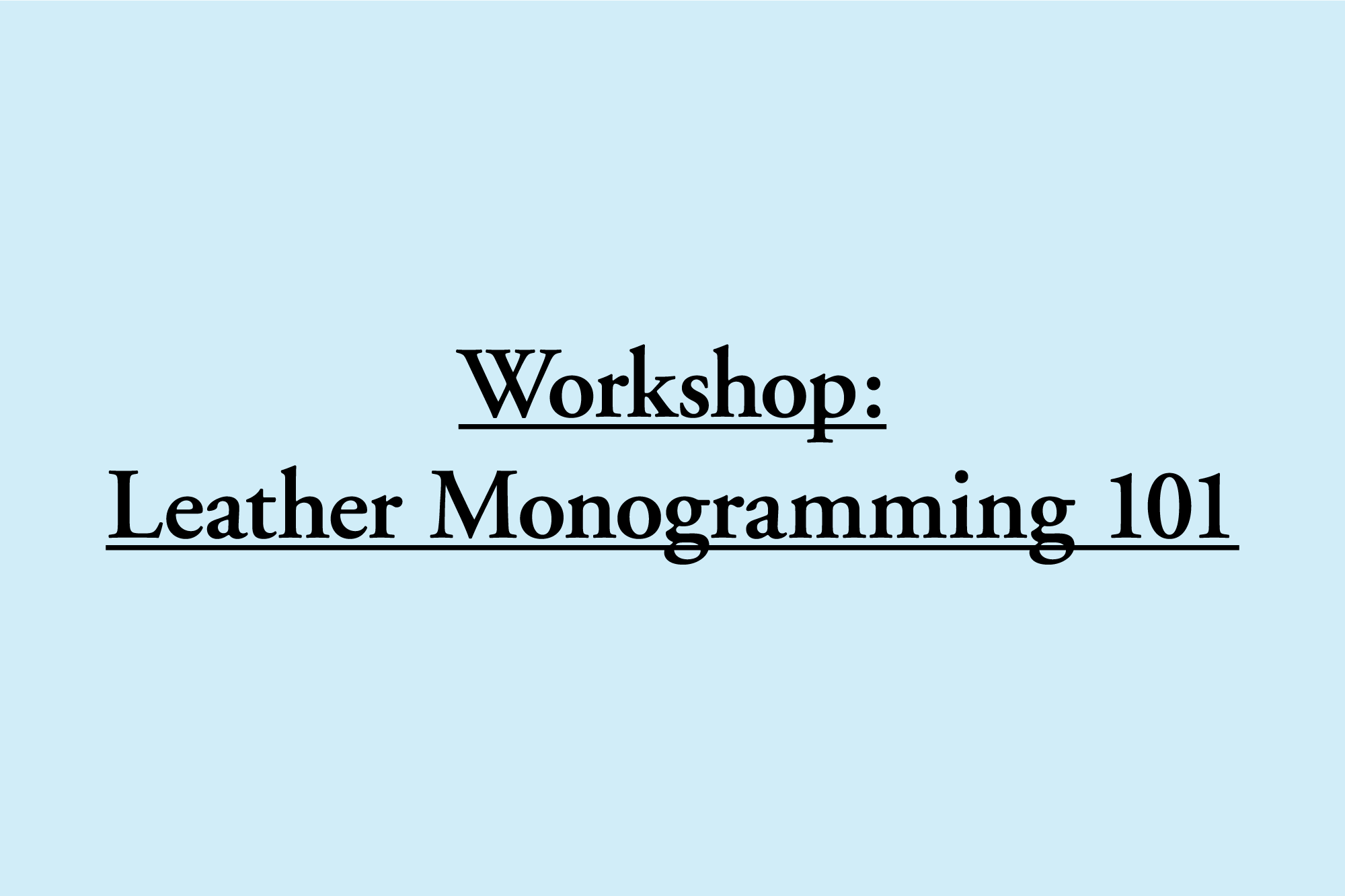 Workshop:
Leather Monogramming 101